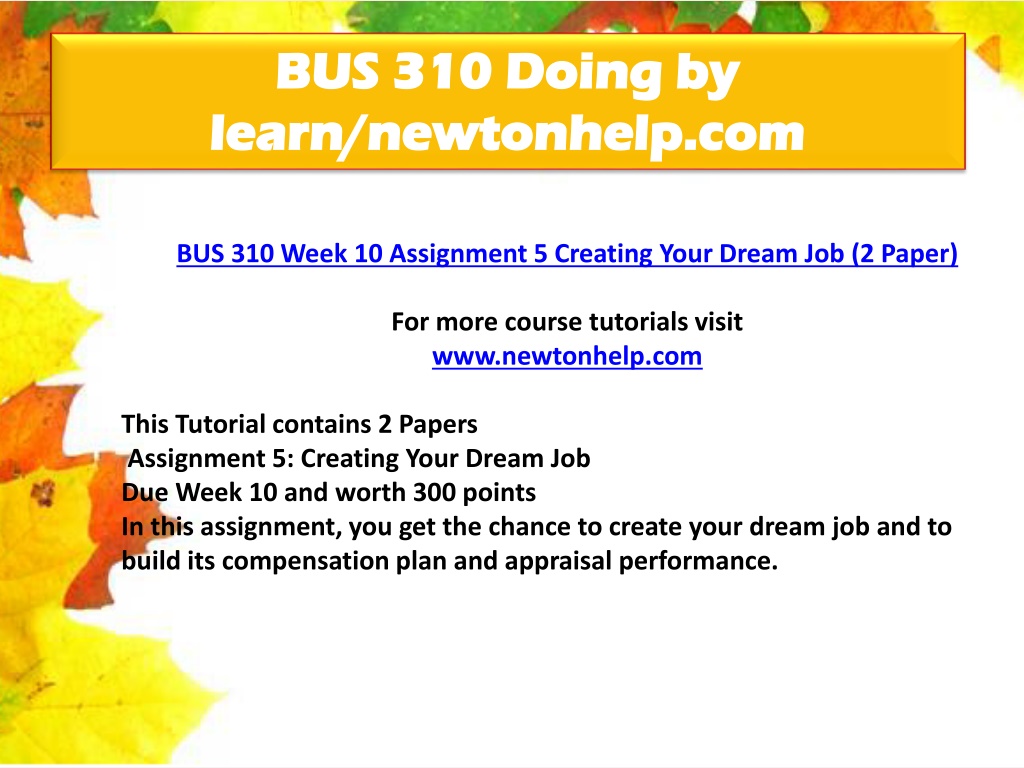 BUS 310 Doing by learn/newtonhelp.com

BUS 310 Week 10 Assignment 5 Creating Your Dream Job (2 Paper)

For more course tutorials visit
www.newtonhelp.com

This Tutorial contains 2 Papers
Assignment 5: Creating Your Dream Job
Due Week 10 and worth 300 points
In this assignment, you get the chance to create your dream job and to build its compensation plan and appraisal performance.